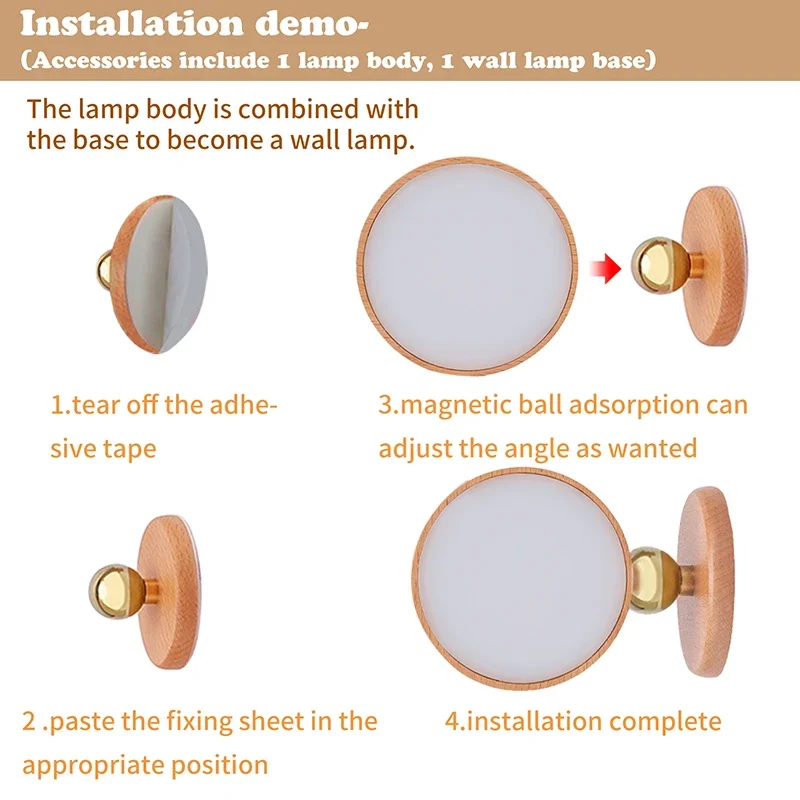 Installation demo-
(Accessories include 1 lamp body, 1 wall lamp base)

The lamp body is combined with the base to become a wall lamp.

1.tear off the adhesive tape

3.magnetic ball adsorption can adjust the angle as wanted

2 .paste the fixing sheet in the appropriate position

4.installation complete